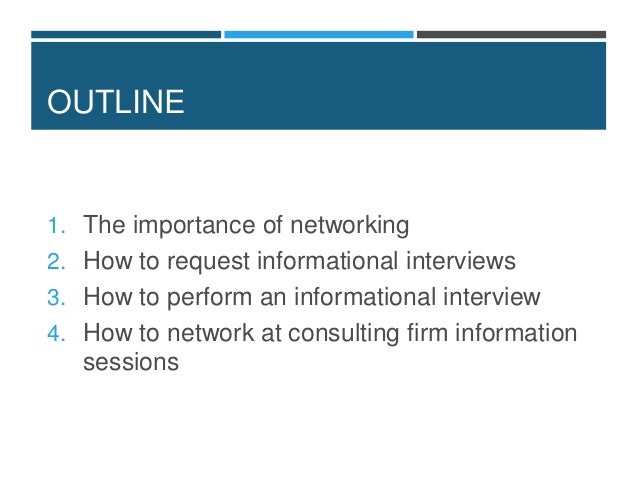 OUTLINE

1. The importance of networking
2. How to request informational interviews
3. How to perform an informational interview
4. How to network at consulting firm information sessions